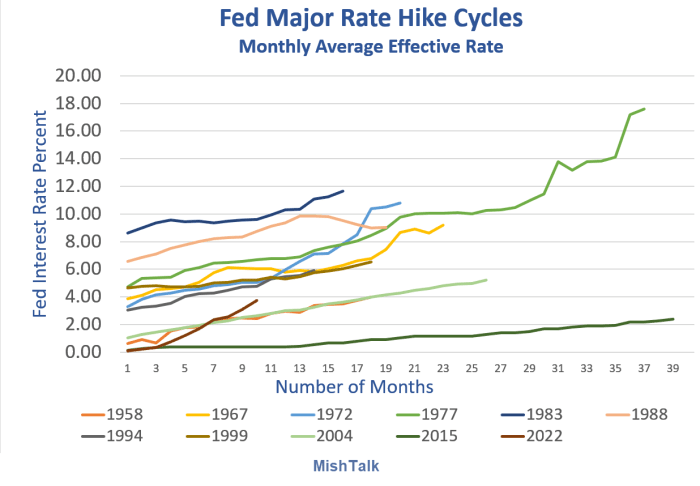 Fed Major Rate Hike Cycles
Monthly Average Effective Rate

Fed Interest Rate Percent

20.00
18.00
16.00
14.00
12.00
10.00
8.00
6.00
4.00
2.00
0.00

1 3 5 7 9 11 13 15 17 19 21 23 25 27 29 31 33 35 37 39

Number of Months

1958 1967 1972 1977 1983 1988
1994 1999 2004 2015 2022

MishTalk